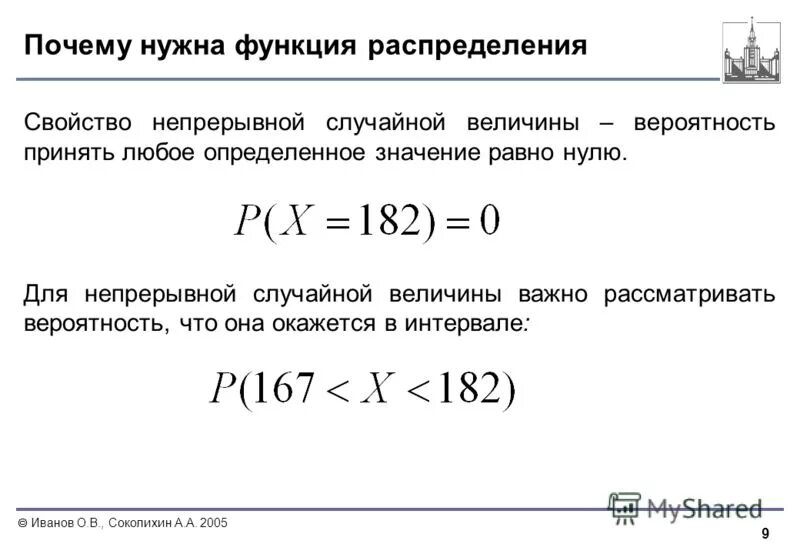 Почему нужна функция распределения

Свойство непрерывной случайной величины – вероятность принять любое определенное значение равно нулю.

$P(X = 182) = 0$

Для непрерывной случайной величины важно рассматривать вероятность, что она окажется в интервале:

$P(167 < X < 182)$

© Иванов О.В., Соколихин А.А. 2005

MyShared

9